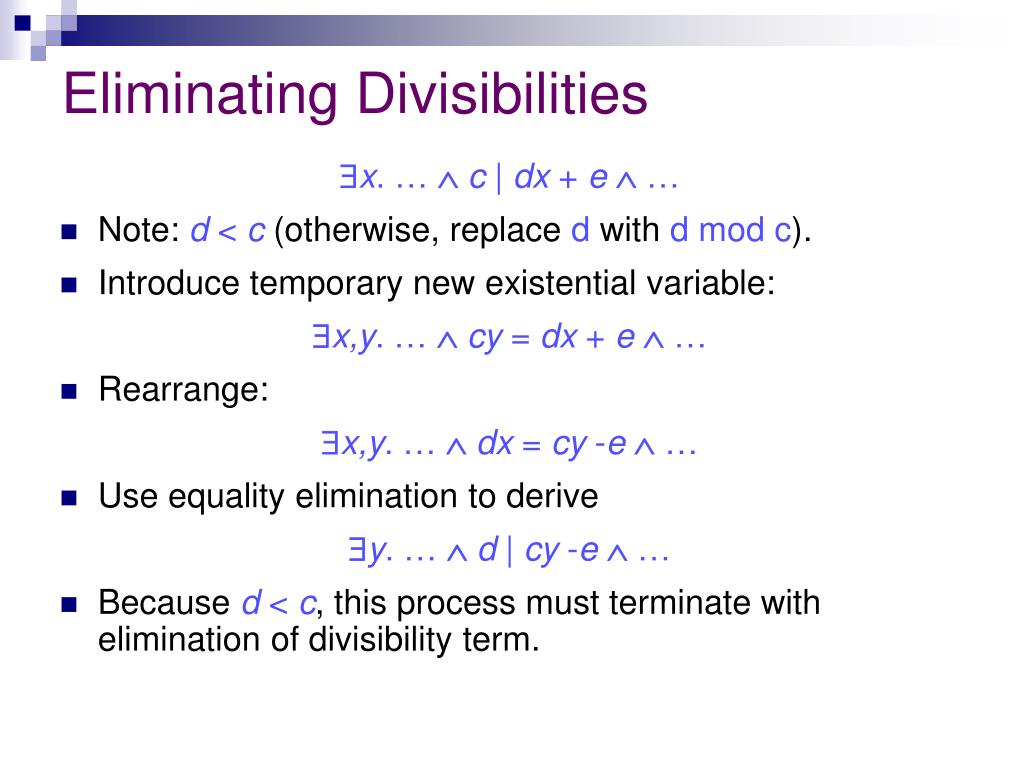 Eliminating Divisibilities

$\exists x. \ldots \wedge c \mid dx + e \wedge \ldots$

- Note: $d < c$ (otherwise, replace d with d mod c).
- Introduce temporary new existential variable:

$\exists x,y. \ldots \wedge cy = dx + e \wedge \ldots$

- Rearrange:

$\exists x,y. \ldots \wedge dx = cy - e \wedge \ldots$

- Use equality elimination to derive

$\exists y. \ldots \wedge d \mid cy - e \wedge \ldots$

- Because $d < c$, this process must terminate with elimination of divisibility term.